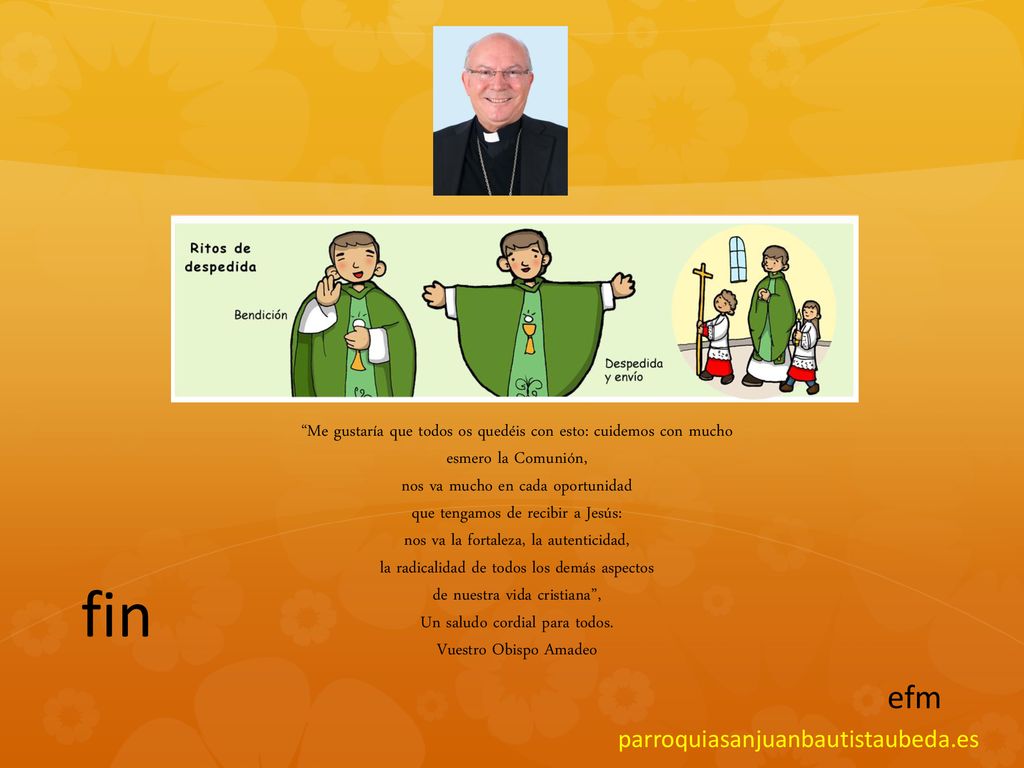 Ritos de despedida

Bendición

Despedida y envío

“Me gustaría que todos os quedéis con esto: cuidemos con mucho esmero la Comunión,
nos va mucho en cada oportunidad
que tengamos de recibir a Jesús:
nos va la fortaleza, la autenticidad,
la radicalidad de todos los demás aspectos
de nuestra vida cristiana”,
Un saludo cordial para todos.
Vuestro Obispo Amadeo

fin

efm

parroquiasanjuanbautistaubeda.es